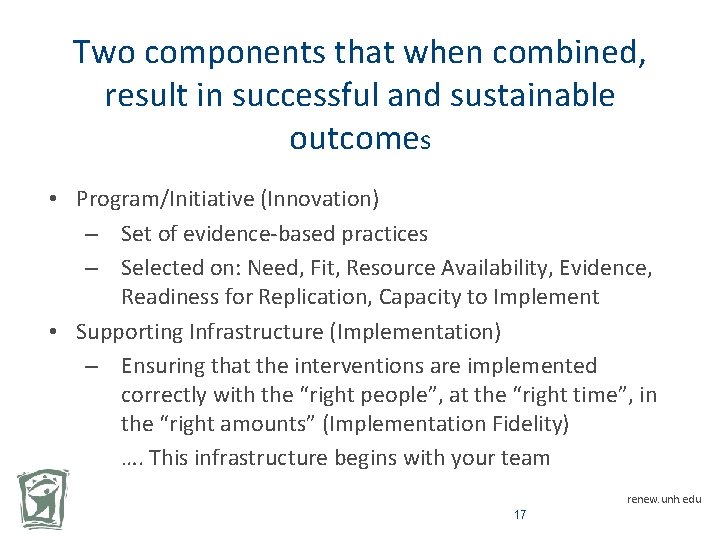 Two components that when combined, result in successful and sustainable outcomes

• Program/Initiative (Innovation)
– Set of evidence-based practices
– Selected on: Need, Fit, Resource Availability, Evidence, Readiness for Replication, Capacity to Implement
• Supporting Infrastructure (Implementation)
– Ensuring that the interventions are implemented correctly with the "right people", at the "right time", in the "right amounts" (Implementation Fidelity)
…. This infrastructure begins with your team

renew.unh.edu

17